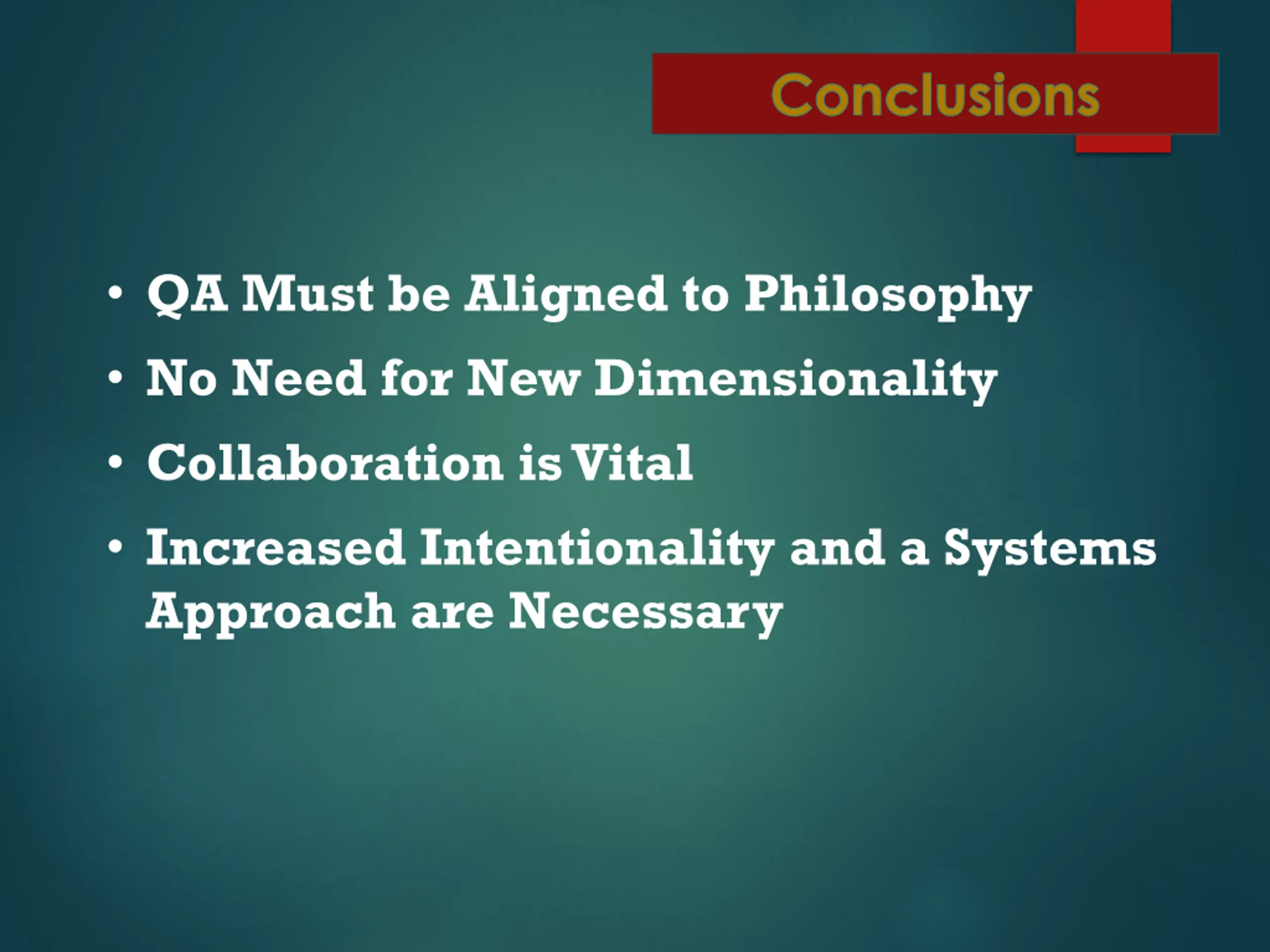 Conclusions

• QA Must be Aligned to Philosophy
• No Need for New Dimensionality
• Collaboration is Vital
• Increased Intentionality and a Systems Approach are Necessary